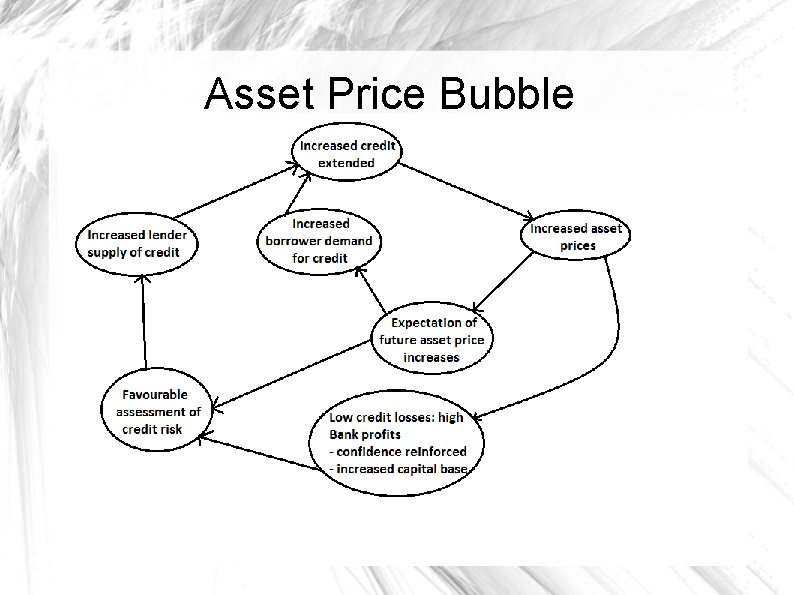 Asset Price Bubble

Increased credit extended

Increased lender supply of credit

Increased borrower demand for credit

Increased asset prices

Expectation of future asset price increases

Favourable assessment of credit risk

Low credit losses: high Bank profits
- confidence reinforced
- increased capital base